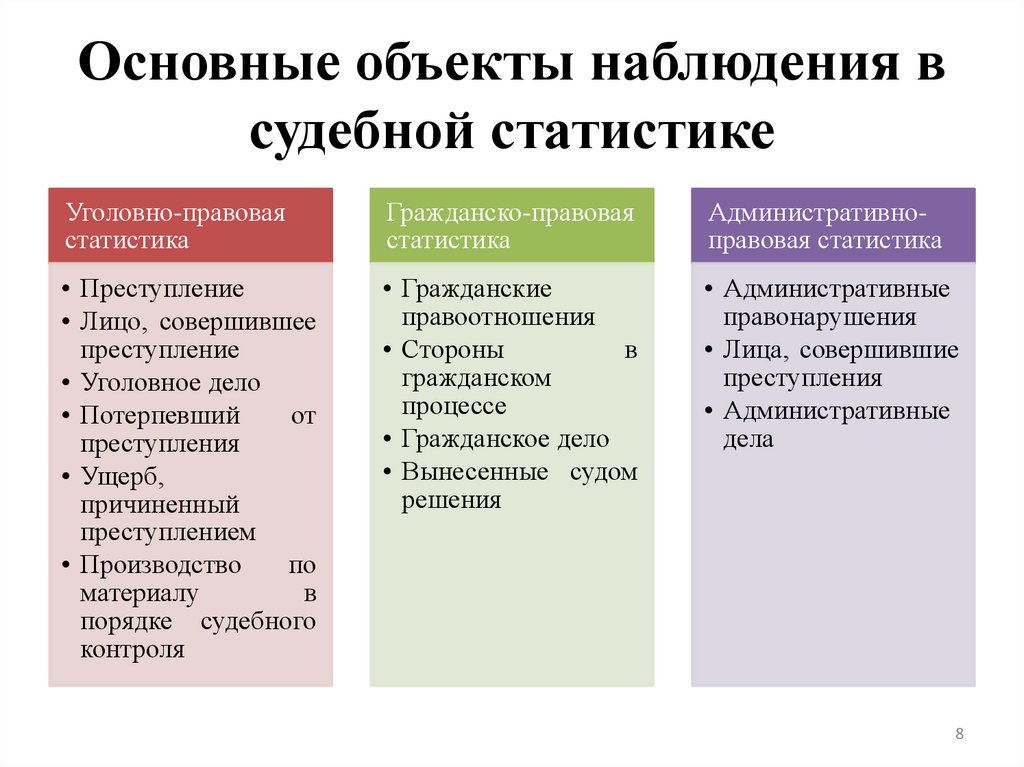 Основные объекты наблюдения в судебной статистике

Уголовно-правовая статистика

• Преступление
• Лицо, совершившее преступление
• Уголовное дело
• Потерпевший от преступления
• Ущерб, причиненный преступлением
• Производство по материалу в порядке судебного контроля

Гражданско-правовая статистика

• Гражданские правоотношения
• Стороны в гражданском процессе
• Гражданское дело
• Вынесенные судом решения

Административно-правовая статистика

• Административные правонарушения
• Лица, совершившие преступления
• Административные дела

8